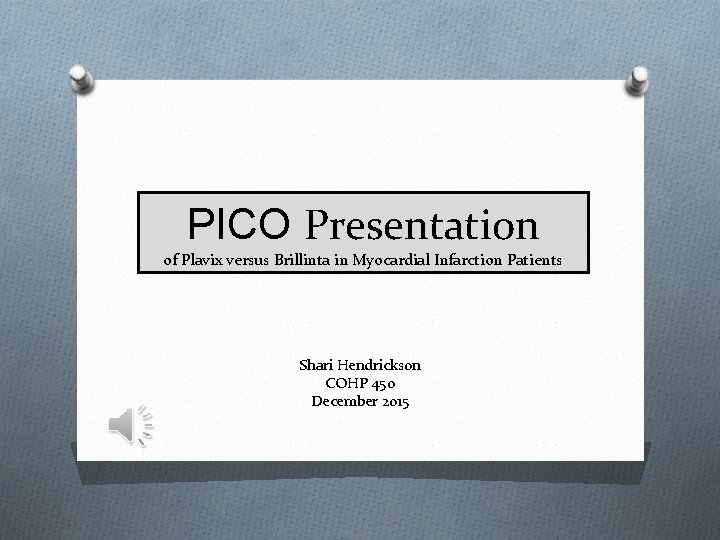 PICO Presentation
of Plavix versus Brillinta in Myocardial Infarction Patients

Shari Hendrickson
COHP 450
December 2015